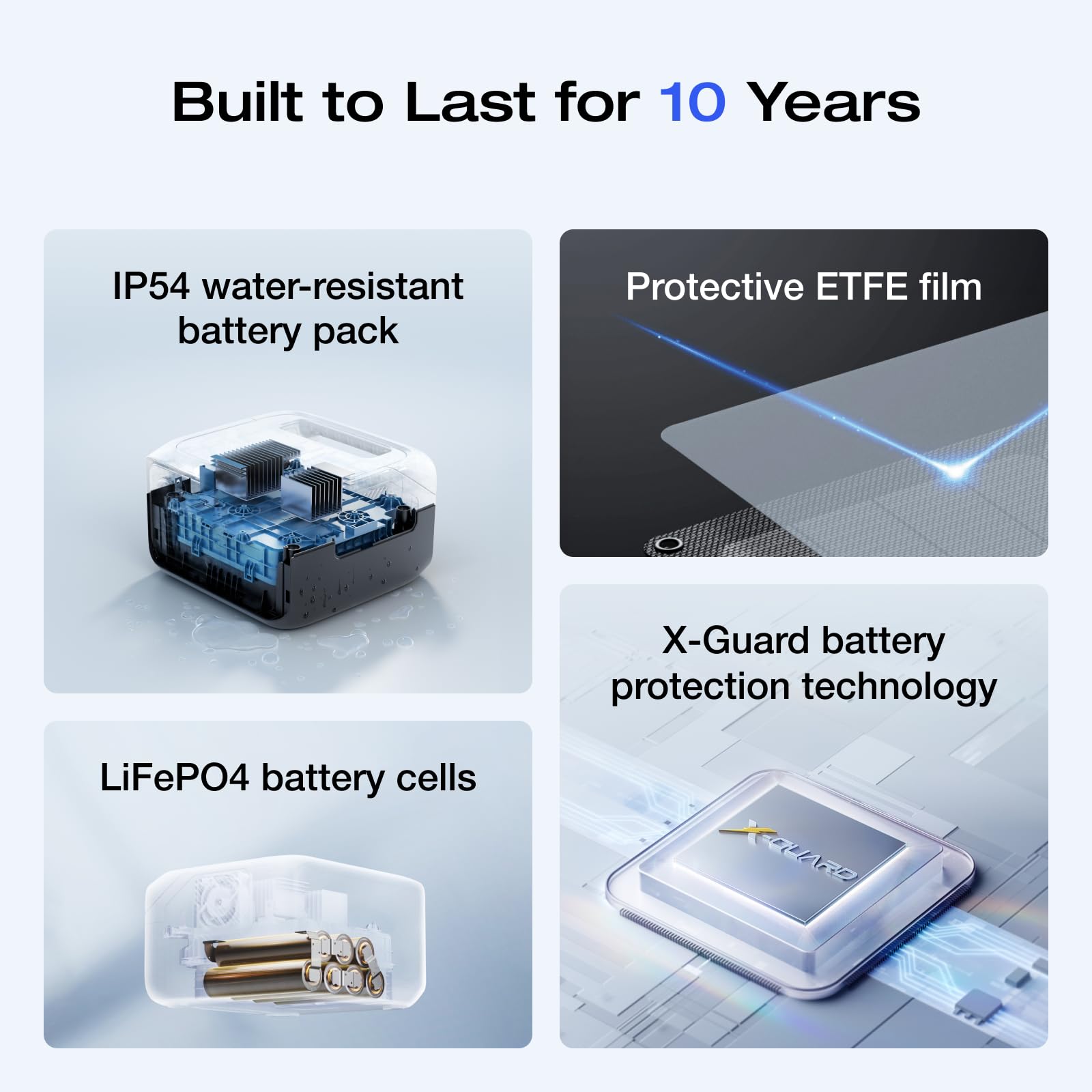 Built to Last for 10 Years

IP54 water-resistant battery pack

LiFePO4 battery cells

Protective ETFE film

X-Guard battery protection technology

X-GUARD